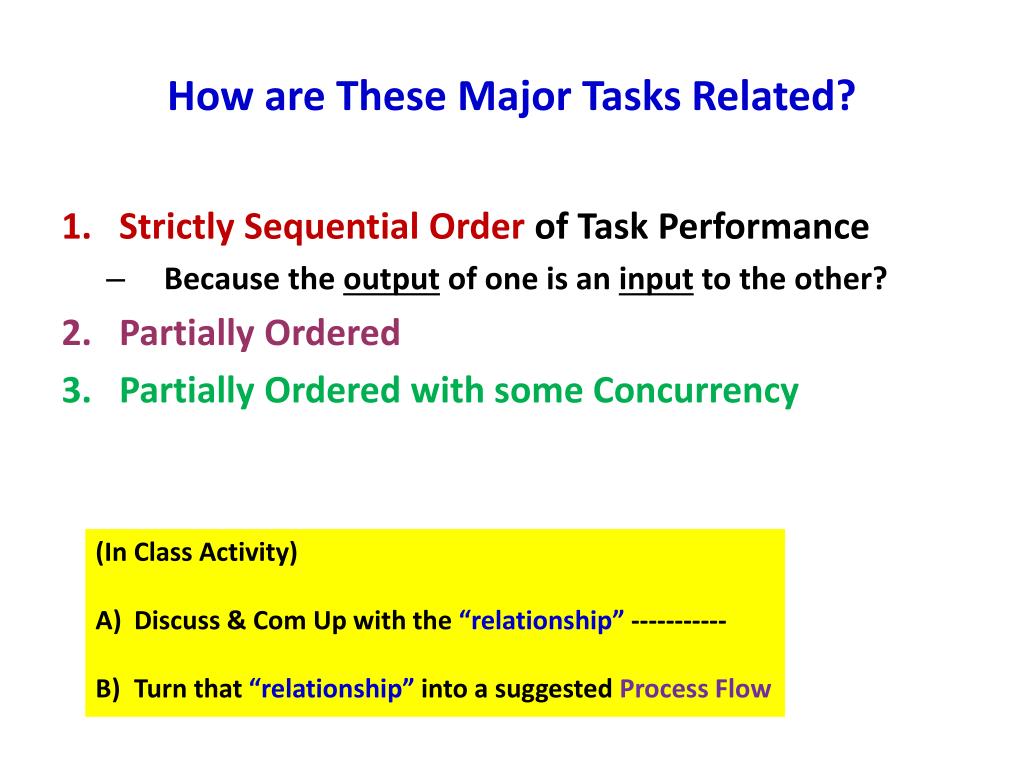 How are These Major Tasks Related?

1. Strictly Sequential Order of Task Performance
– Because the output of one is an input to the other?
2. Partially Ordered
3. Partially Ordered with some Concurrency

(In Class Activity)

A) Discuss & Com Up with the “relationship” -----------

B) Turn that “relationship” into a suggested Process Flow